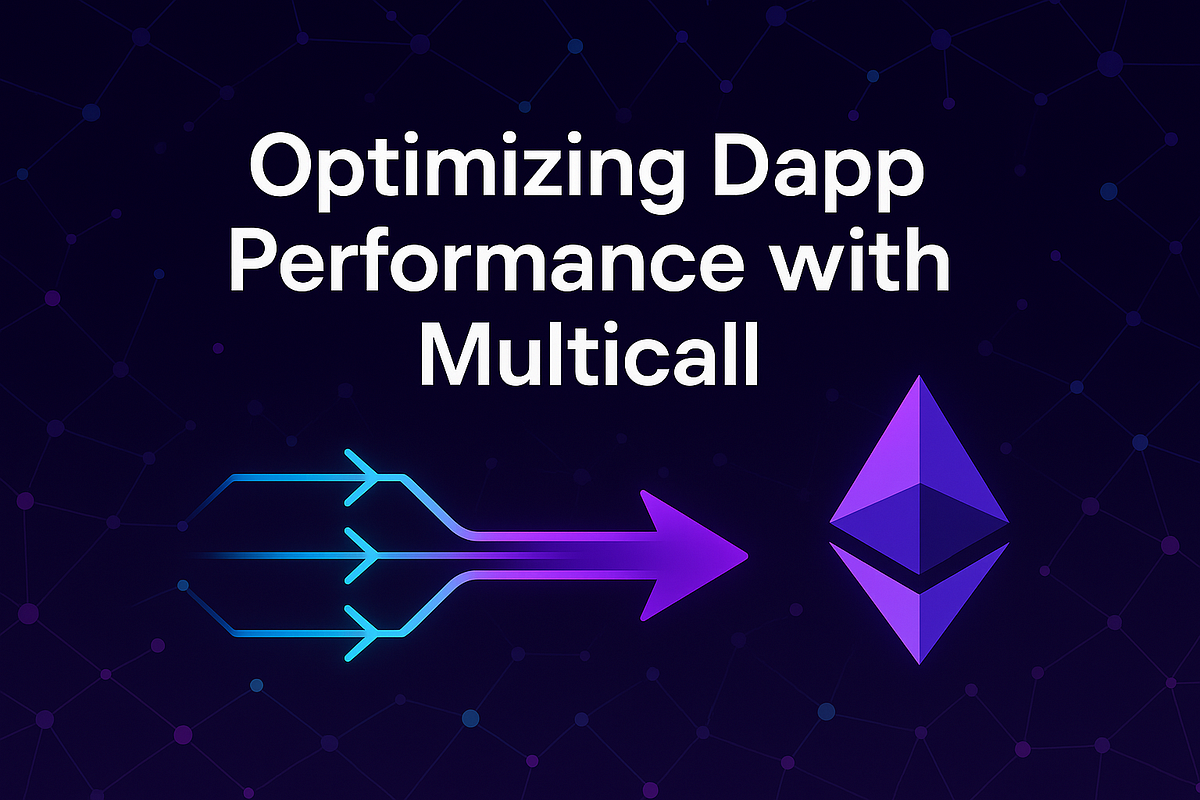 Optimizing Dapp Performance with Multicall